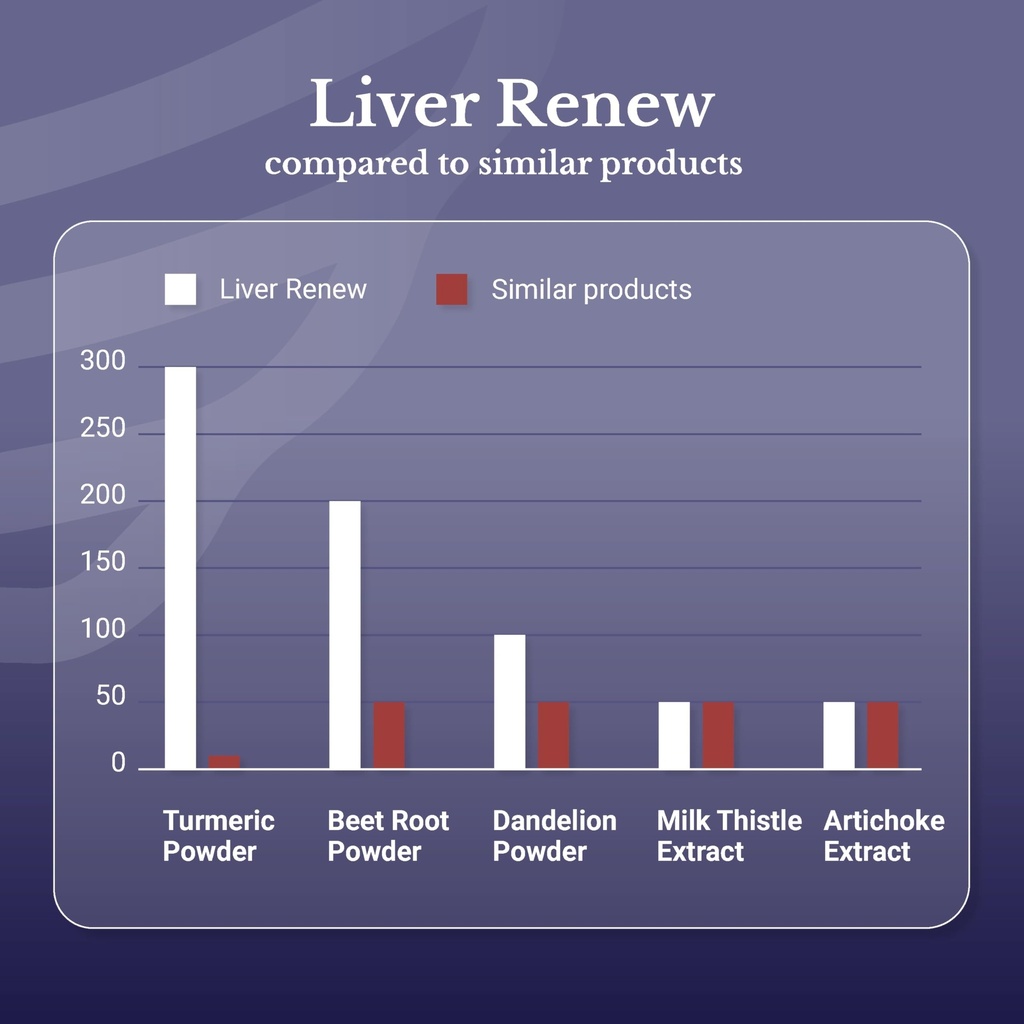 Liver Renew
compared to similar products

Liver Renew Similar products

300
250
200
150
100
50
0

Turmeric Powder
Beet Root Powder
Dandelion Powder
Milk Thistle Extract
Artichoke Extract